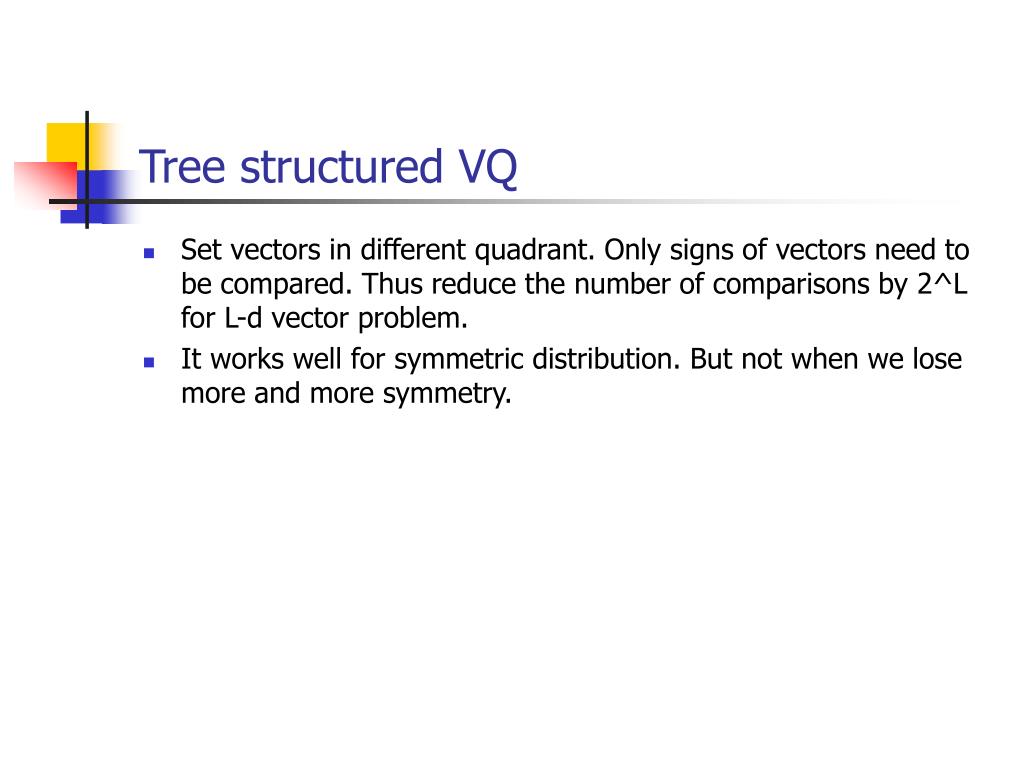 Tree structured VQ

- Set vectors in different quadrant. Only signs of vectors need to be compared. Thus reduce the number of comparisons by 2^L for L-d vector problem.
- It works well for symmetric distribution. But not when we lose more and more symmetry.